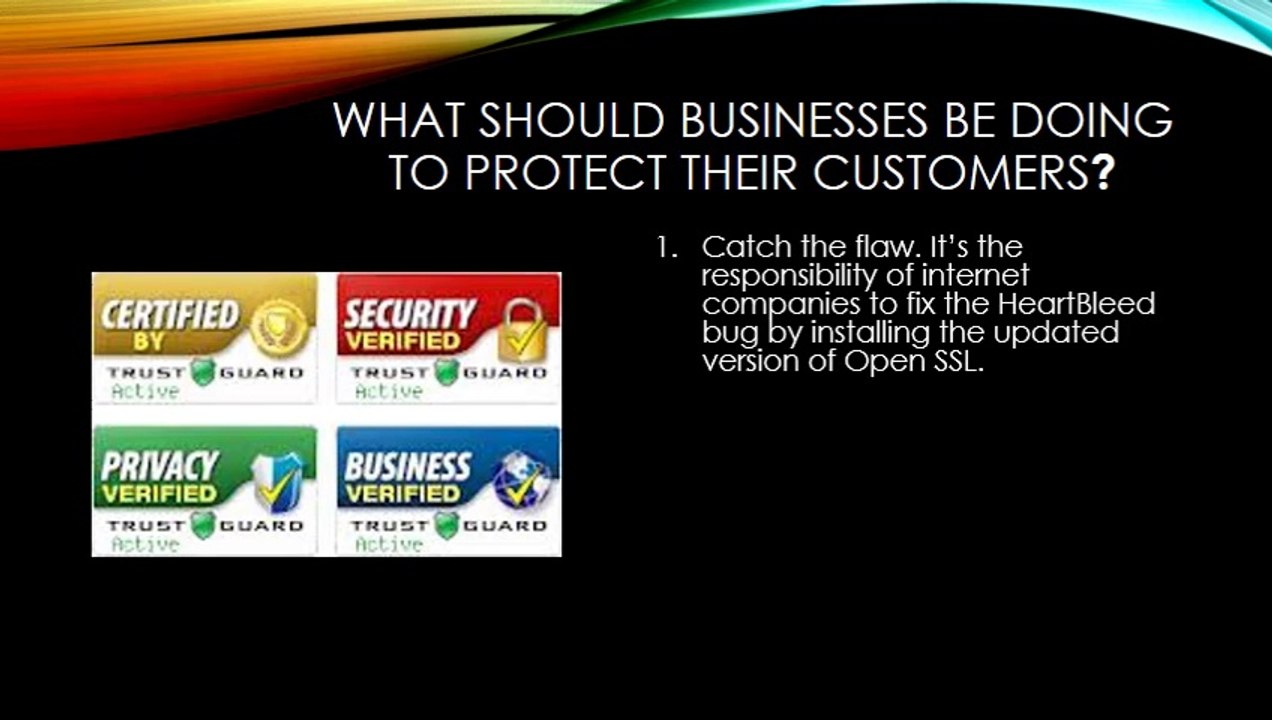 WHAT SHOULD BUSINESSES BE DOING TO PROTECT THEIR CUSTOMERS?

CERTIFIED BY
TRUST GUARD
Active

SECURITY VERIFIED
TRUST GUARD
Active

PRIVACY VERIFIED
TRUST GUARD
Active

BUSINESS VERIFIED
TRUST GUARD
Active

1. Catch the flaw. It's the responsibility of internet companies to fix the HeartBleed bug by installing the updated version of Open SSL.